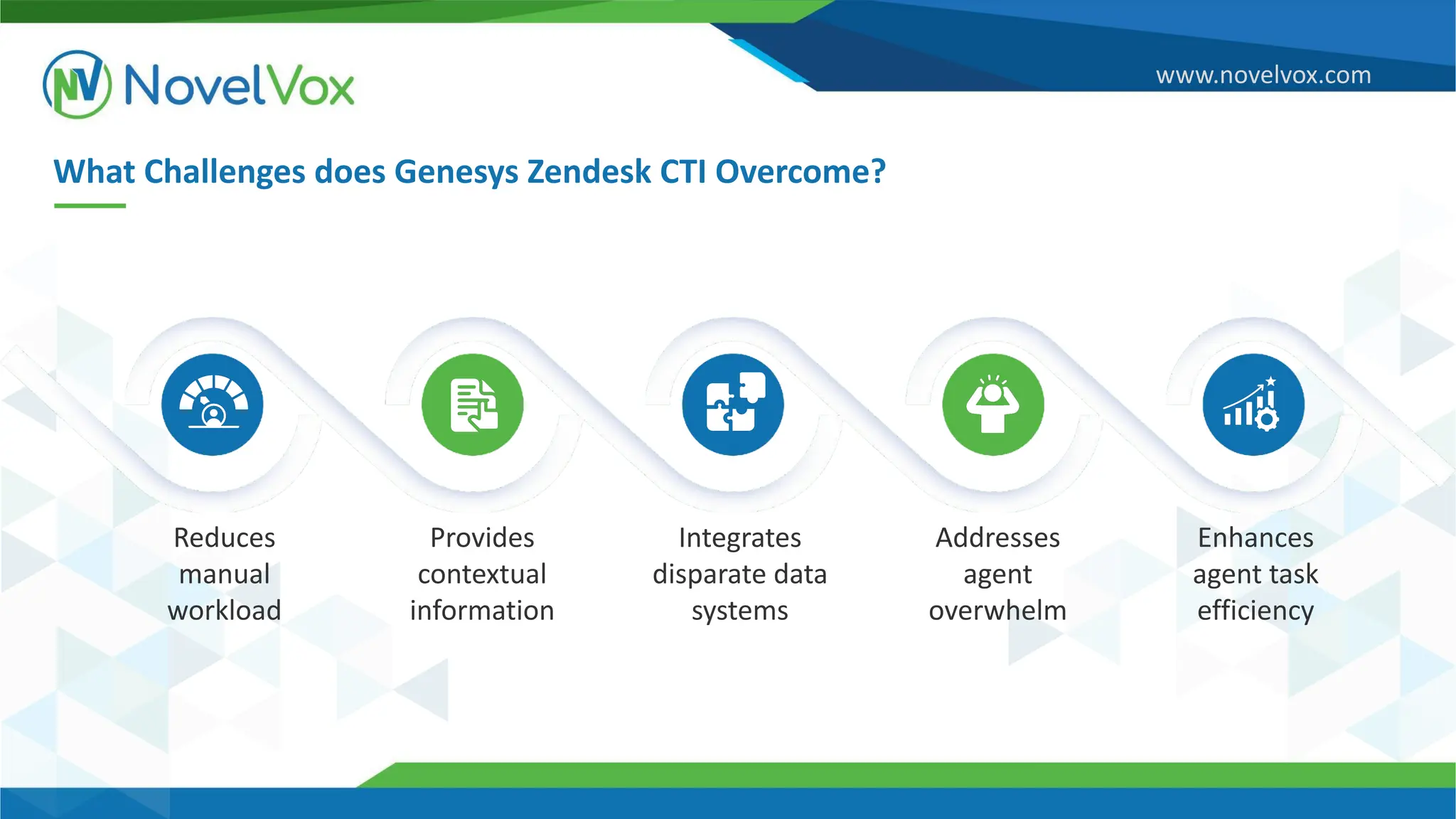 NV NovelVox

www.novelvox.com

What Challenges does Genesys Zendesk CTI Overcome?

Reduces manual workload

Provides contextual information

Integrates disparate data systems

Addresses agent overwhelm

Enhances agent task efficiency